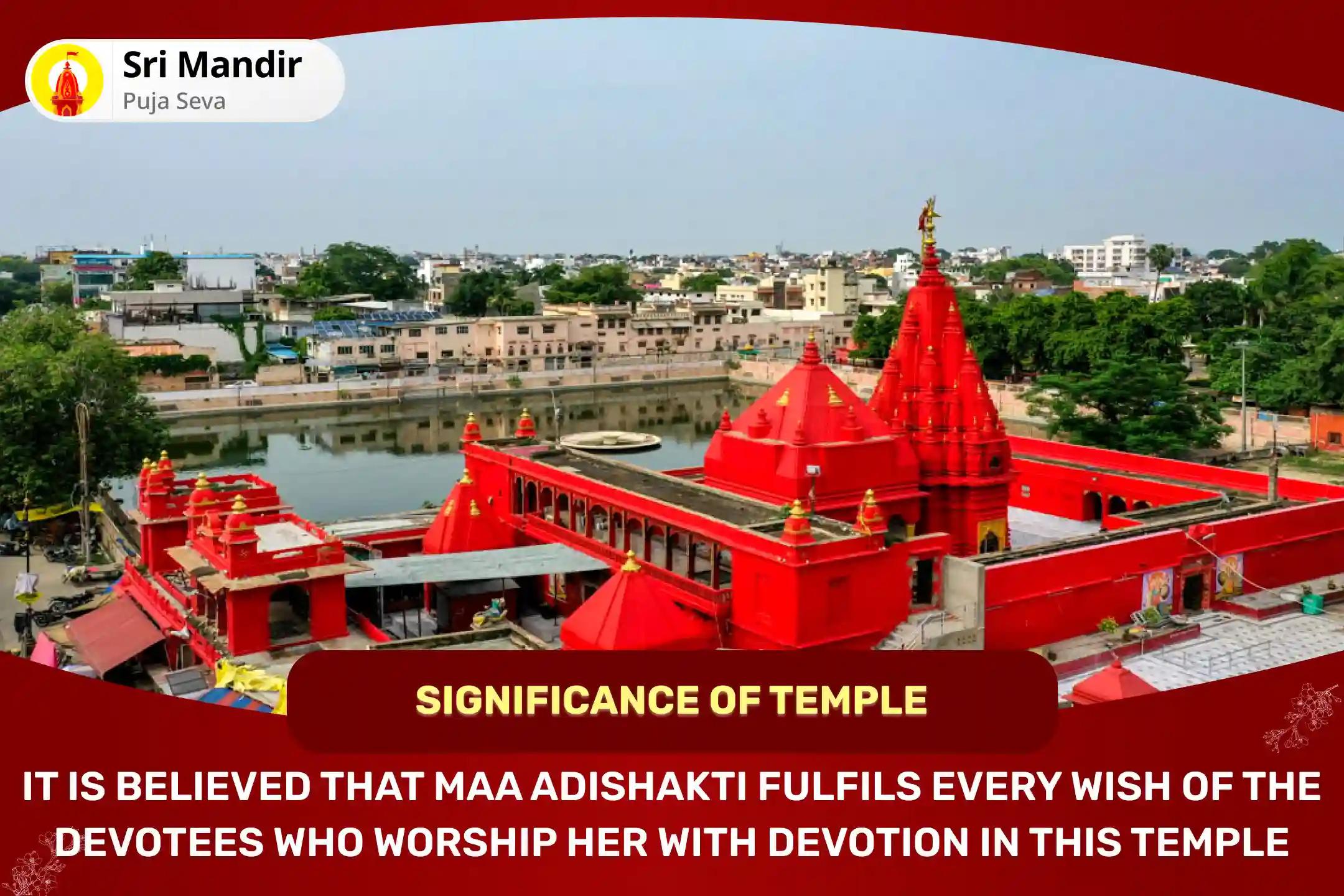 Sri Mandir
Puja Seva

SIGNIFICANCE OF TEMPLE

IT IS BELIEVED THAT MAA ADISHAKTI FULFILS EVERY WISH OF THE DEVOTEES WHO WORSHIP HER WITH DEVOTION IN THIS TEMPLE